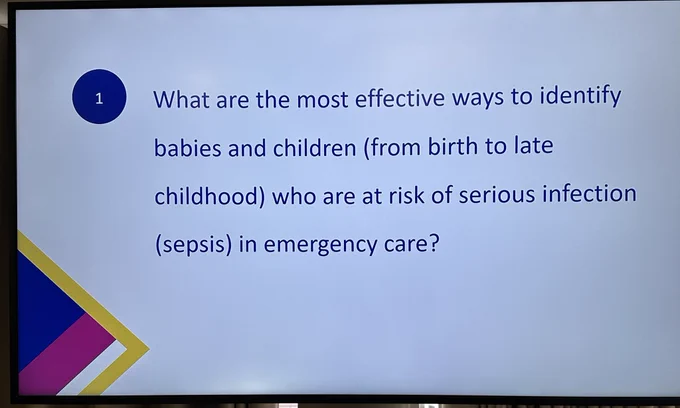 1

What are the most effective ways to identify babies and children (from birth to late childhood) who are at risk of serious infection (sepsis) in emergency care?